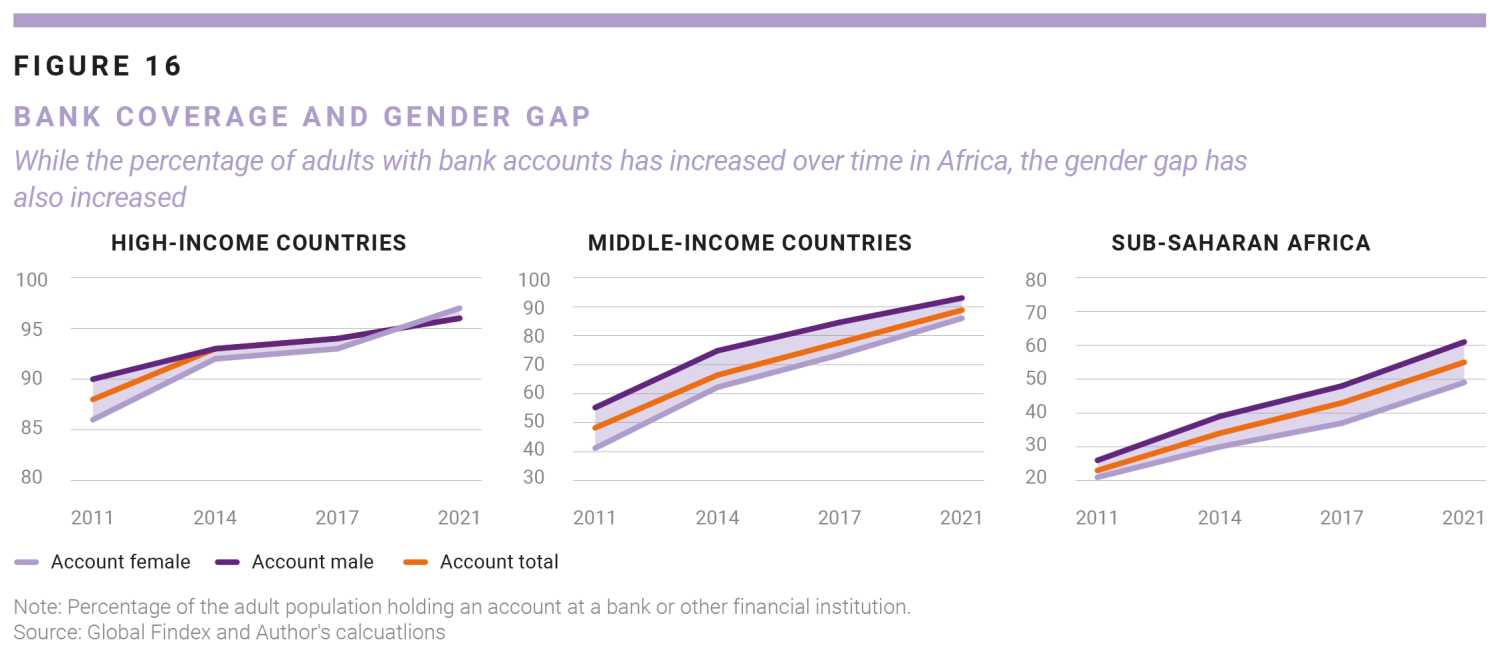 FIGURE 16

BANK COVERAGE AND GENDER GAP

While the percentage of adults with bank accounts has increased over time in Africa, the gender gap has also increased

HIGH-INCOME COUNTRIES

100
95
90
85
80

2011 2014 2017 2021

MIDDLE-INCOME COUNTRIES

100
90
80
70
60
50
40
30

2011 2014 2017 2021

SUB-SAHARAN AFRICA

80
70
60
50
40
30
20

2011 2014 2017 2021

Account female Account male Account total

Note: Percentage of the adult population holding an account at a bank or other financial institution.
Source: Global Findex and Author's calcuatlions